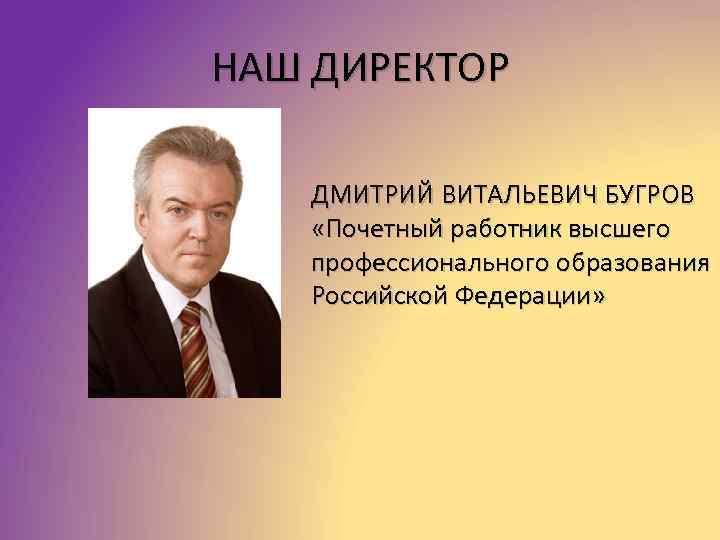 НАШ ДИРЕКТОР

ДМИТРИЙ ВИТАЛЬЕВИЧ БУГРОВ
«Почетный работник высшего профессионального образования Российской Федерации»